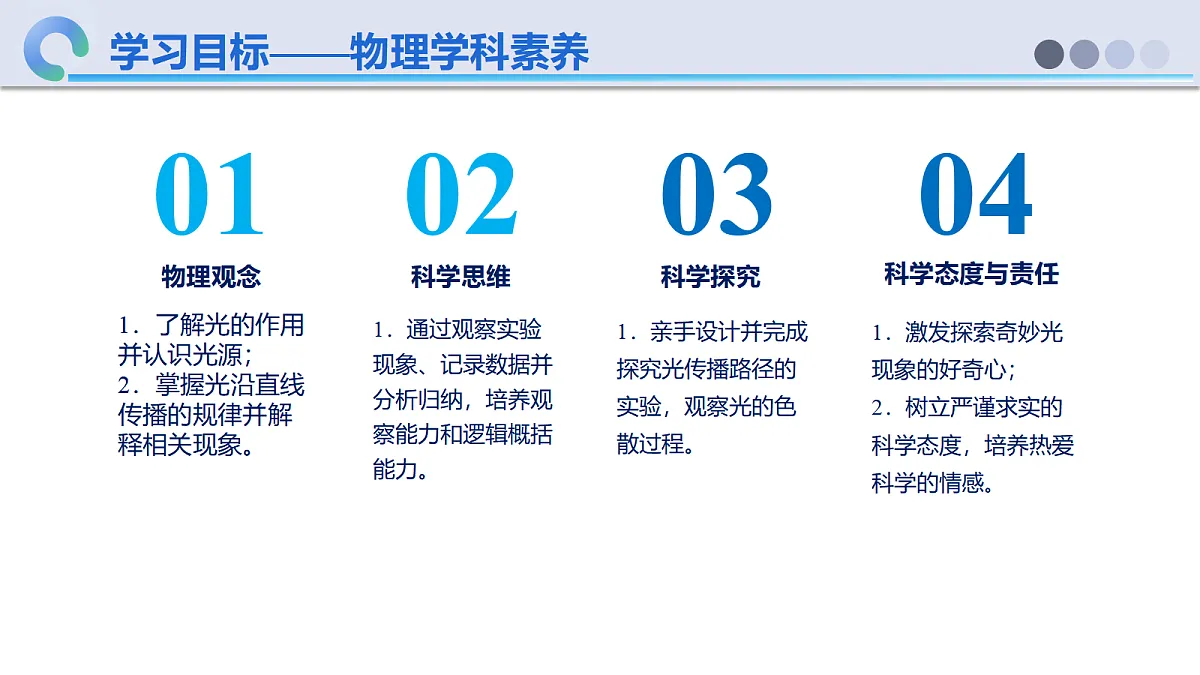 学习目标——物理学科素养

01

物理观念

1．了解光的作用并认识光源；
2．掌握光沿直线传播的规律并解释相关现象。

02

科学思维

1．通过观察实验现象、记录数据并分析归纳，培养观察能力和逻辑概括能力。

03

科学探究

1．亲手设计并完成探究光传播路径的实验，观察光的色散过程。

04

科学态度与责任

1．激发探索奇妙光现象的好奇心；
2．树立严谨求实的科学态度，培养热爱科学的情感。